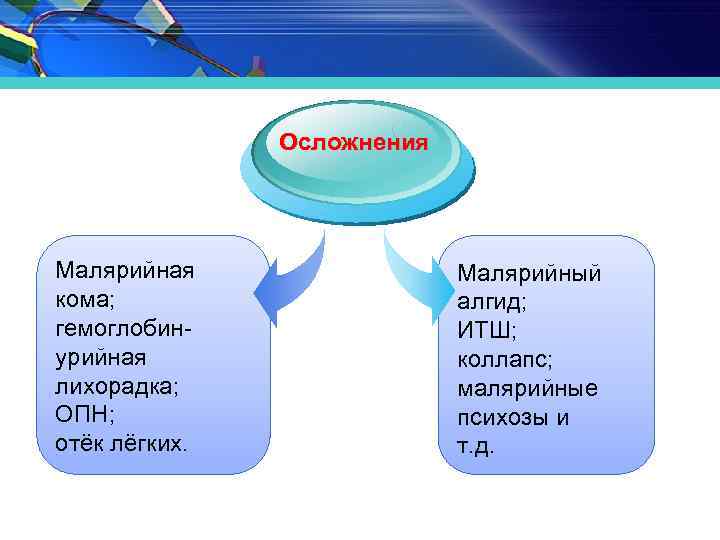 Осложнения

Малярийная кома; гемоглобинурийная лихорадка; ОПН; отёк лёгких.

Малярийный алгид; ИТШ; коллапс; малярийные психозы и т.д.